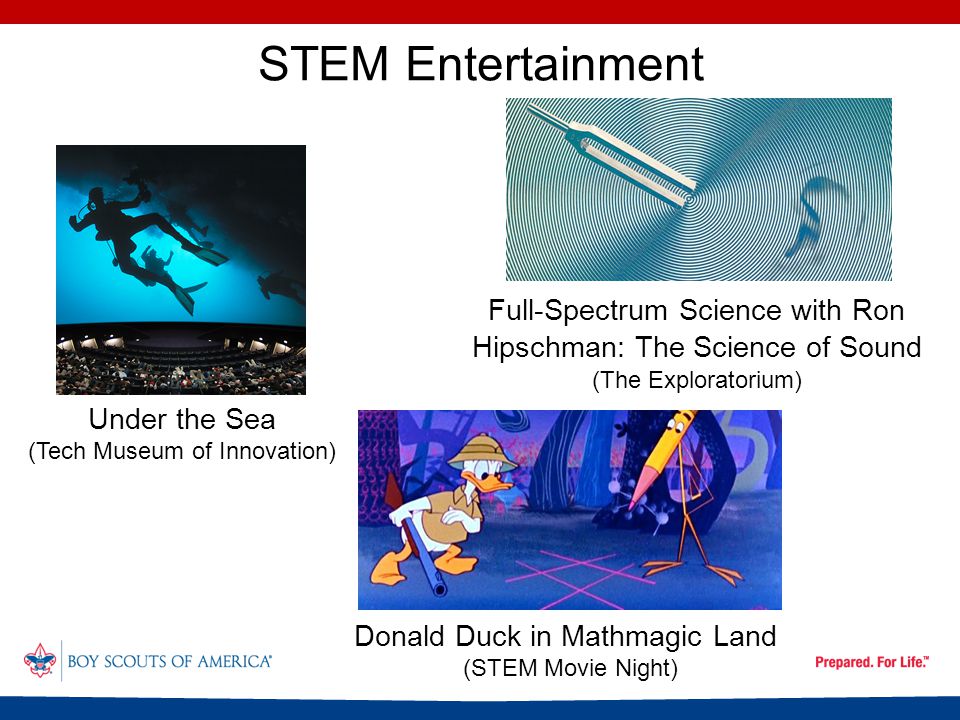 STEM Entertainment

Full-Spectrum Science with Ron Hipschman: The Science of Sound
(The Exploratorium)

Under the Sea
(Tech Museum of Innovation)

Donald Duck in Mathmagic Land
(STEM Movie Night)

BOY SCOUTS OF AMERICA®

Prepared. For Life.™